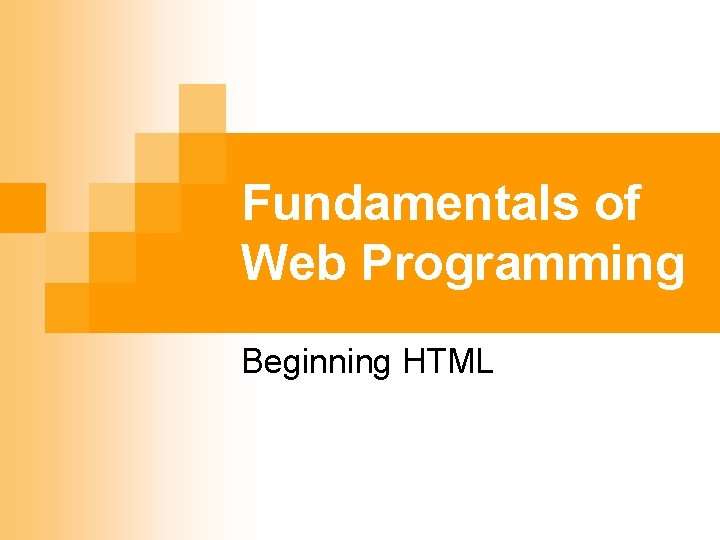 Fundamentals of Web Programming

Beginning HTML